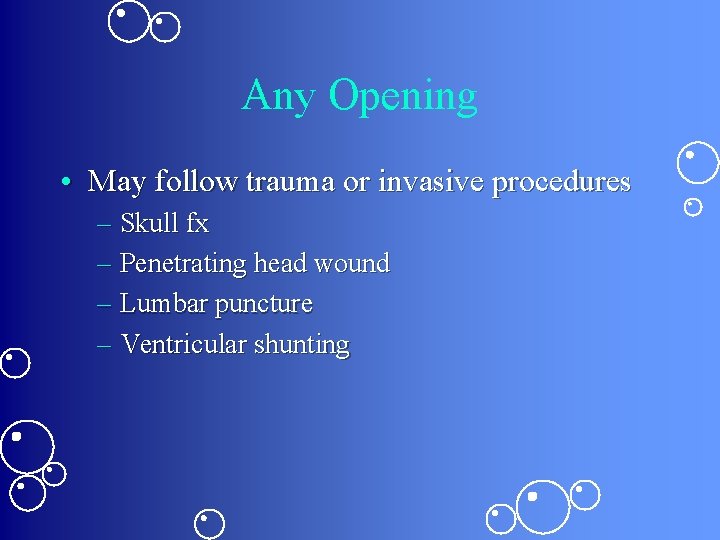 Any Opening

• May follow trauma or invasive procedures
– Skull fx
– Penetrating head wound
– Lumbar puncture
– Ventricular shunting